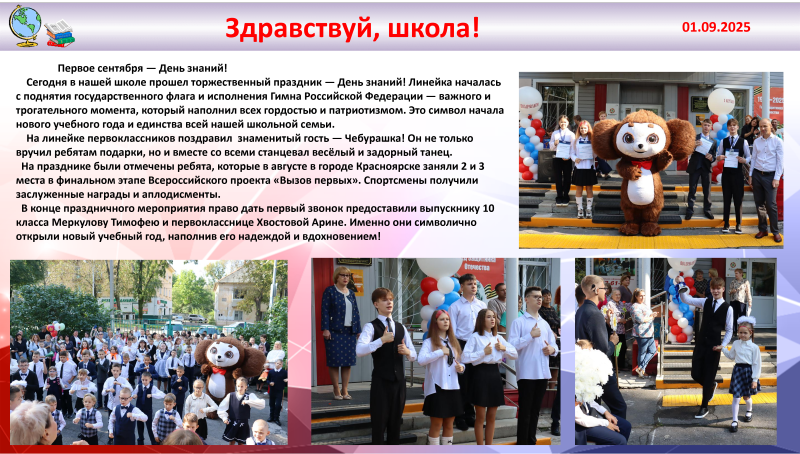 Здравствуй, школа!

01.09.2025

Первое сентября — День знаний!

Сегодня в нашей школе прошел торжественный праздник — День знаний! Линейка началась с поднятия государственного флага и исполнения Гимна Российской Федерации — важного и трогательного момента, который наполнил всех гордостью и патриотизмом. Это символ начала нового учебного года и единства всей нашей школьной семьи.

На линейке первоклассников поздравил знаменитый гость — Чебурашка! Он не только вручил ребятам подарки, но и вместе со всеми станцевал весёлый и задорный танец.

На празднике были отмечены ребята, которые в августе в городе Красноярске заняли 2 и 3 места в финальном этапе Всероссийского проекта «Вызов первых». Спортсмены получили заслуженные награды и аплодисменты.

В конце праздничного мероприятия право дать первый звонок предоставили выпускнику 10 класса Меркулову Тимофею и первокласснице Хвостовой Арине. Именно они символично открыли новый учебный год, наполнив его надеждой и вдохновением!